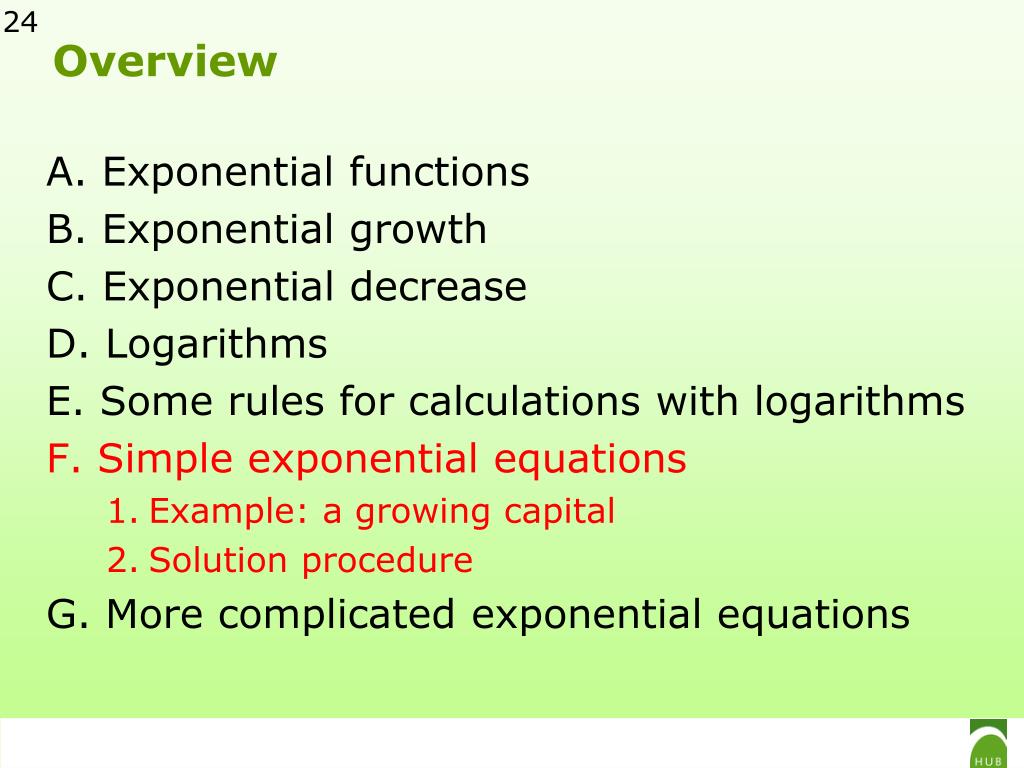 24

Overview

A. Exponential functions
B. Exponential growth
C. Exponential decrease
D. Logarithms
E. Some rules for calculations with logarithms
F. Simple exponential equations
1. Example: a growing capital
2. Solution procedure
G. More complicated exponential equations

HUB